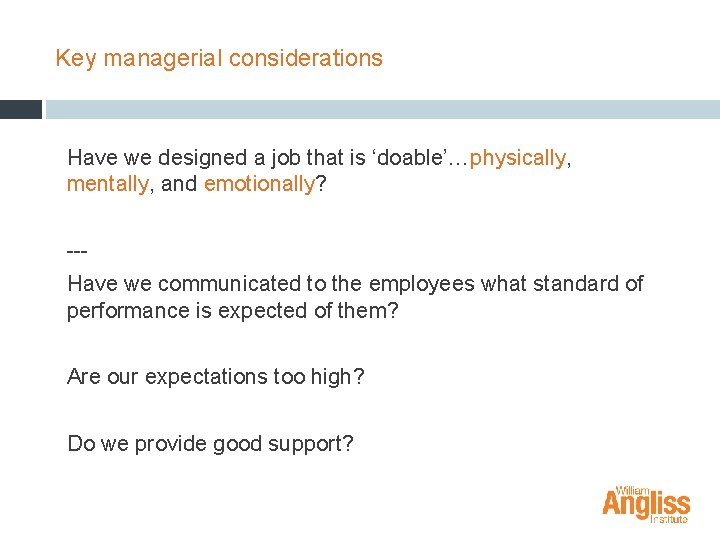 Key managerial considerations

Have we designed a job that is ‘doable’…physically, mentally, and emotionally?

---

Have we communicated to the employees what standard of performance is expected of them?

Are our expectations too high?

Do we provide good support?

William Angliss Institute